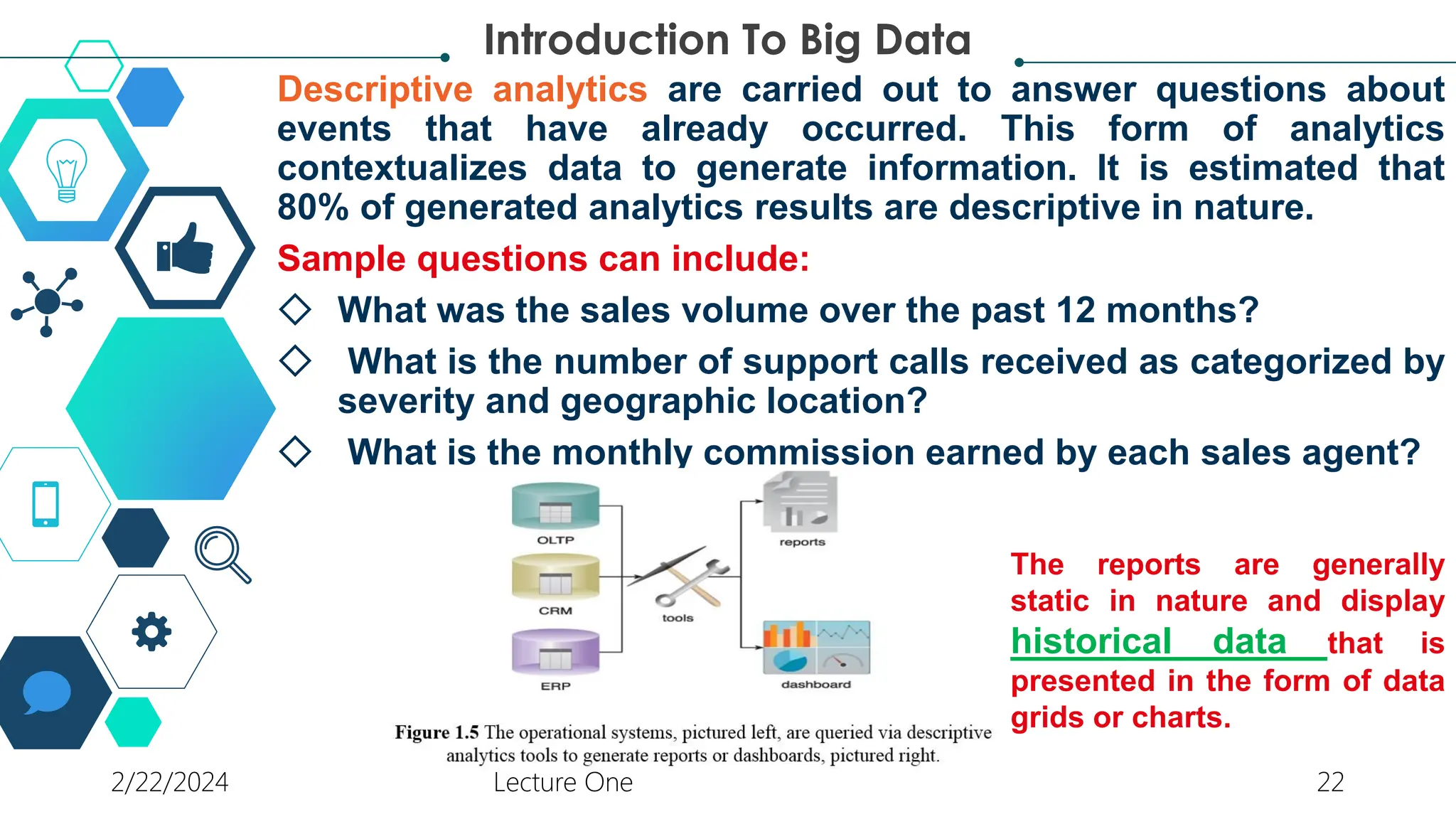 Introduction To Big Data

Descriptive analytics are carried out to answer questions about events that have already occurred. This form of analytics contextualizes data to generate information. It is estimated that 80% of generated analytics results are descriptive in nature.

Sample questions can include:

◇ What was the sales volume over the past 12 months?

◇ What is the number of support calls received as categorized by severity and geographic location?

◇ What is the monthly commission earned by each sales agent?

OLTP

CRM

ERP

tools

reports

dashboard

Figure 1.5 The operational systems, pictured left, are queried via descriptive analytics tools to generate reports or dashboards, pictured right.

The reports are generally static in nature and display historical data that is presented in the form of data grids or charts.

2/22/2024

Lecture One

22